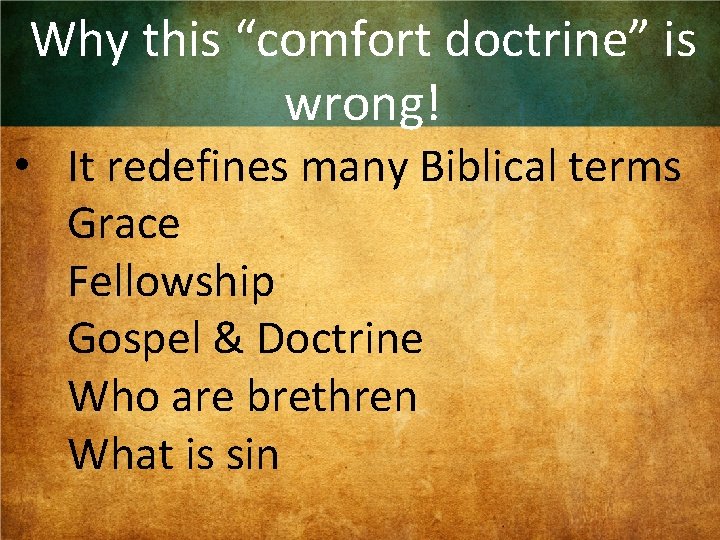 Why this “comfort doctrine” is wrong!

• It redefines many Biblical terms
Grace
Fellowship
Gospel & Doctrine
Who are brethren
What is sin